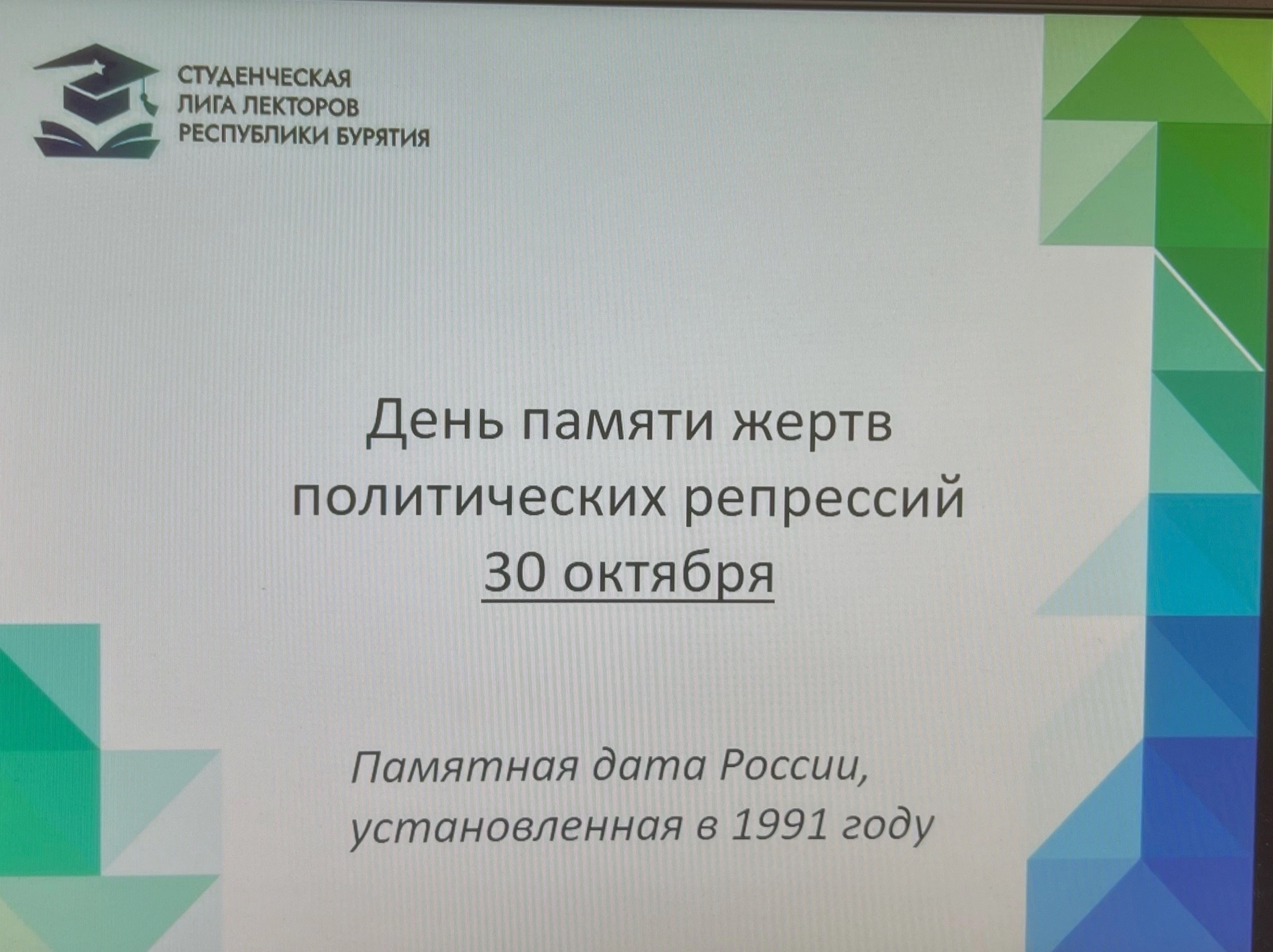 СТУДЕНЧЕСКАЯ
ЛИГА ЛЕКТОРОВ
РЕСПУБЛИКИ БУРЯТИЯ

День памяти жертв политических репрессий
30 октября

Памятная дата России, установленная в 1991 году